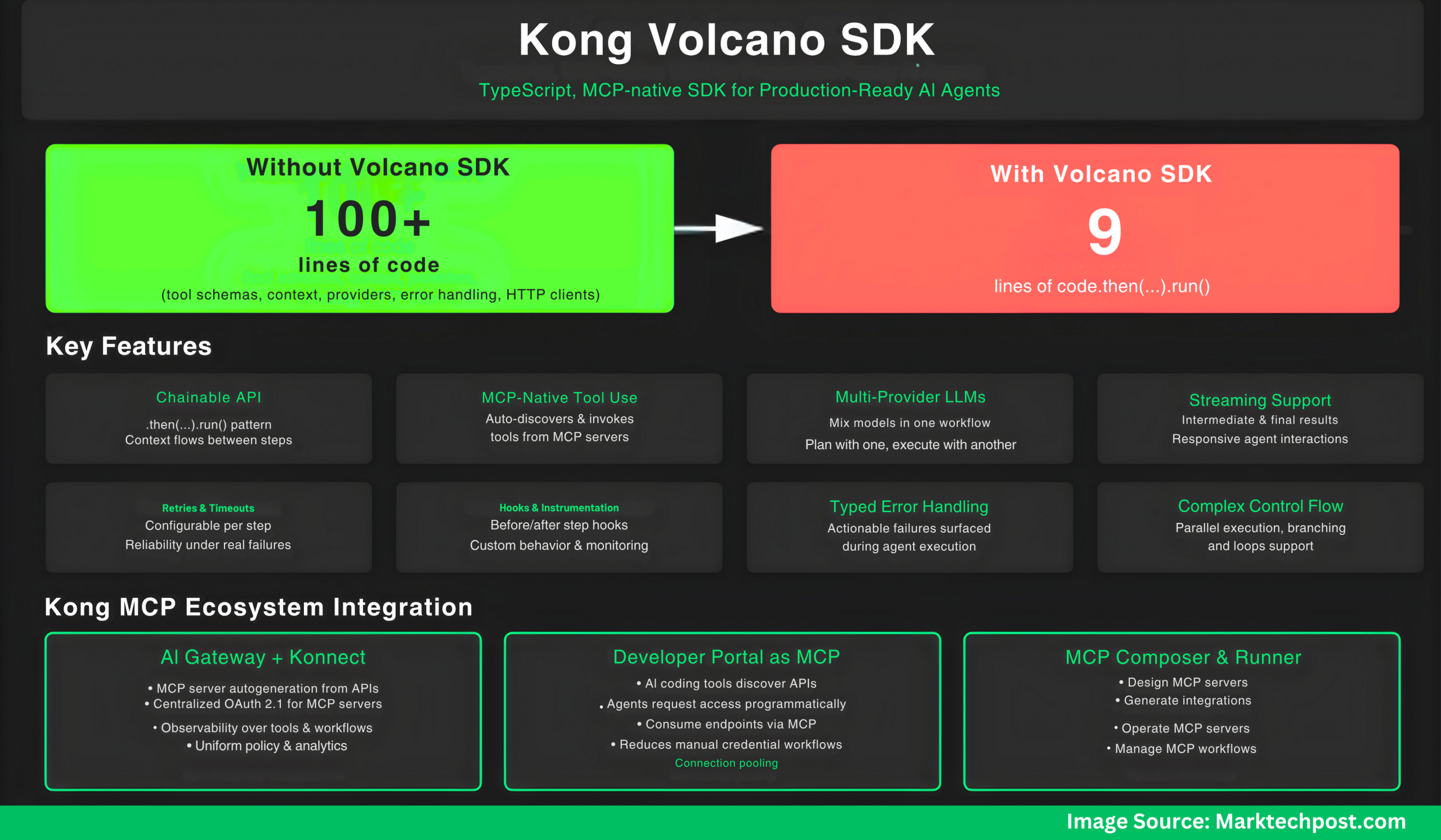 Kong Volcano SDK

TypeScript, MCP-native SDK for Production-Ready AI Agents

Without Volcano SDK

100+

lines of code

(tool schemas, context, providers, error handling, HTTP clients)

With Volcano SDK

9

lines of code.then(...).run()

Key Features

Chainable API

.then(...).run() pattern
Context flows between steps

MCP-Native Tool Use

Auto-discovers & invokes
tools from MCP servers

Multi-Provider LLMs

Mix models in one workflow
Plan with one, execute with another

Streaming Support

Intermediate & final results
Responsive agent interactions

Retries & Timeouts

Configurable per step
Reliability under real failures

Hooks & Instrumentation

Before/after step hooks
Custom behavior & monitoring

Typed Error Handling

Actionable failures surfaced
during agent execution

Complex Control Flow

Parallel execution, branching
and loops support

Kong MCP Ecosystem Integration

AI Gateway + Konnect

• MCP server autogeneration from APIs
• Centralized OAuth 2.1 for MCP servers
• Observability over tools & workflows
• Uniform policy & analytics

Developer Portal as MCP

• AI coding tools discover APIs
• Agents request access programmatically
• Consume endpoints via MCP
• Reduces manual credential workflows
Connection pooling

MCP Composer & Runner

• Design MCP servers
• Generate integrations
• Operate MCP servers
• Manage MCP workflows

Image Source: Marktechpost.com